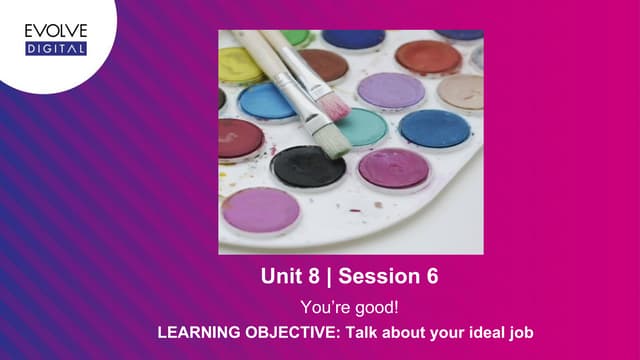 EVOLVE
DIGITAL

Unit 8 | Session 6

You're good!

LEARNING OBJECTIVE: Talk about your ideal job